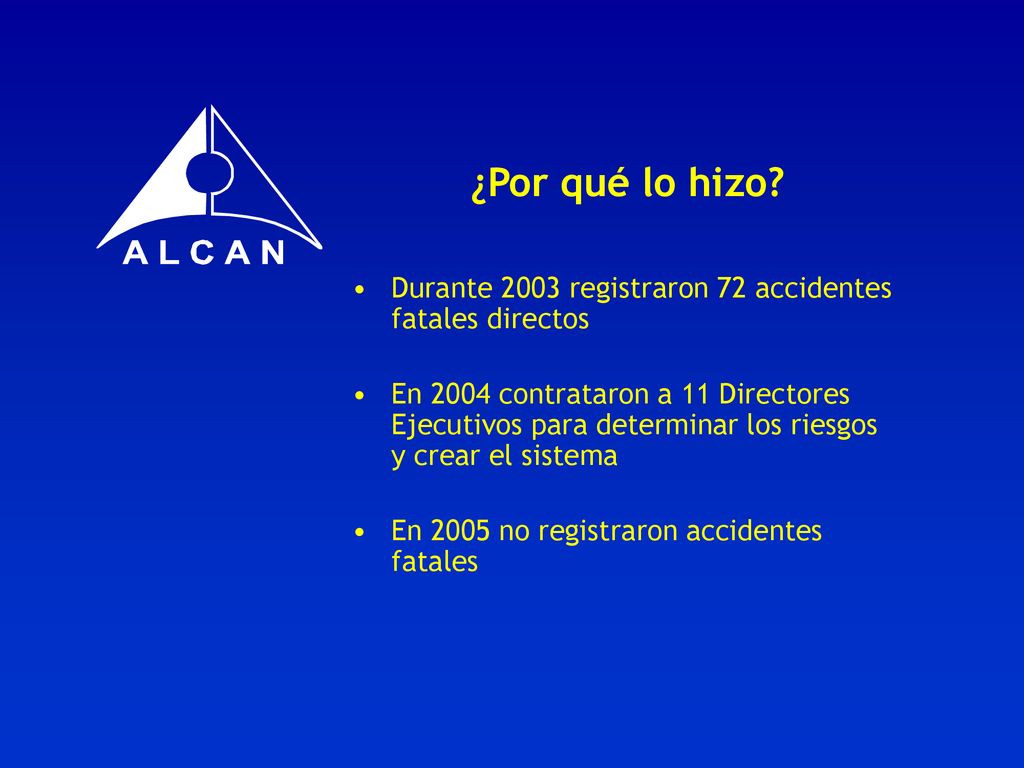 ALCAN

¿Por qué lo hizo?

• Durante 2003 registraron 72 accidentes fatales directos

• En 2004 contrataron a 11 Directores Ejecutivos para determinar los riesgos y crear el sistema

• En 2005 no registraron accidentes fatales